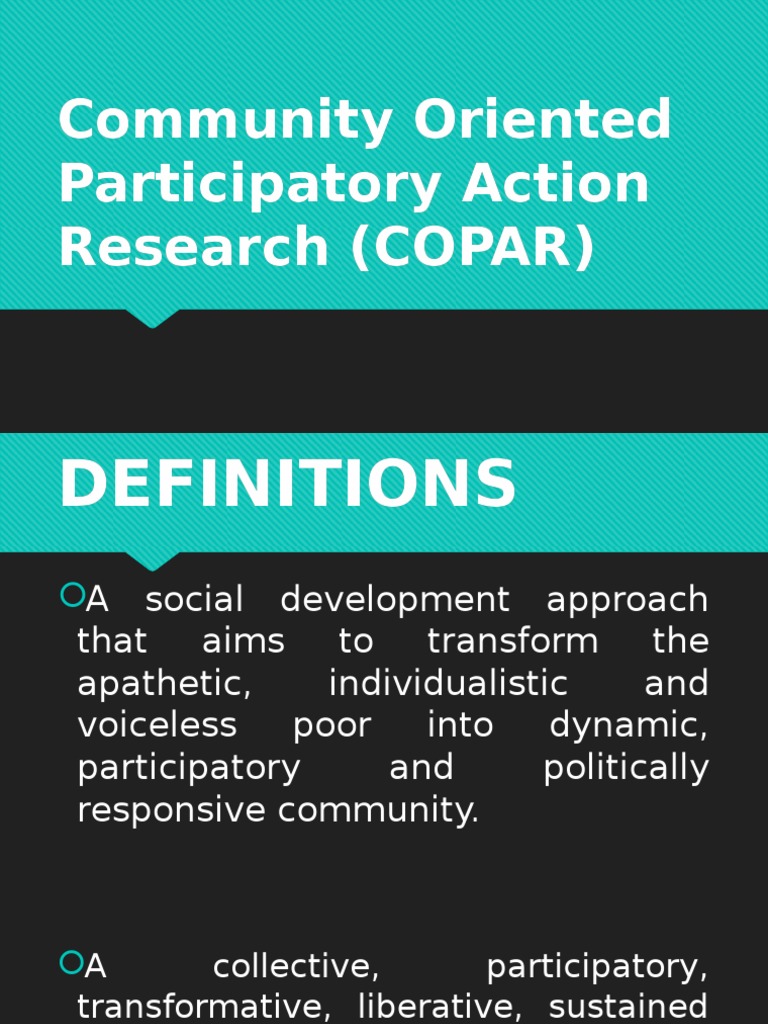 Community Oriented Participatory Action Research (COPAR)

DEFINITIONS

A social development approach that aims to transform the apathetic, individualistic and voiceless poor into dynamic, participatory and politically responsive community.

A collective, participatory, transformative, liberative, sustained